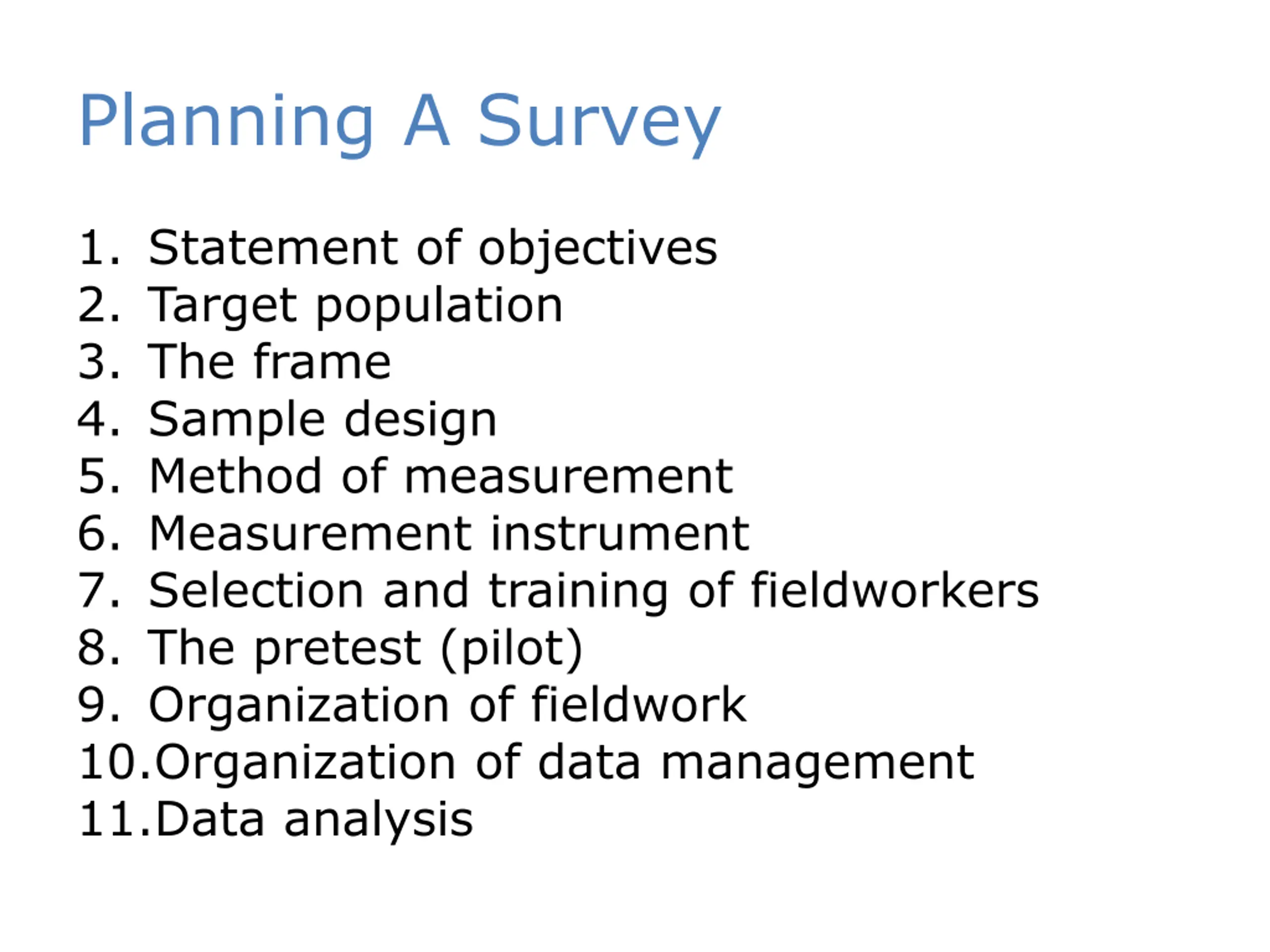 Planning A Survey

1. Statement of objectives
2. Target population
3. The frame
4. Sample design
5. Method of measurement
6. Measurement instrument
7. Selection and training of fieldworkers
8. The pretest (pilot)
9. Organization of fieldwork
10. Organization of data management
11. Data analysis